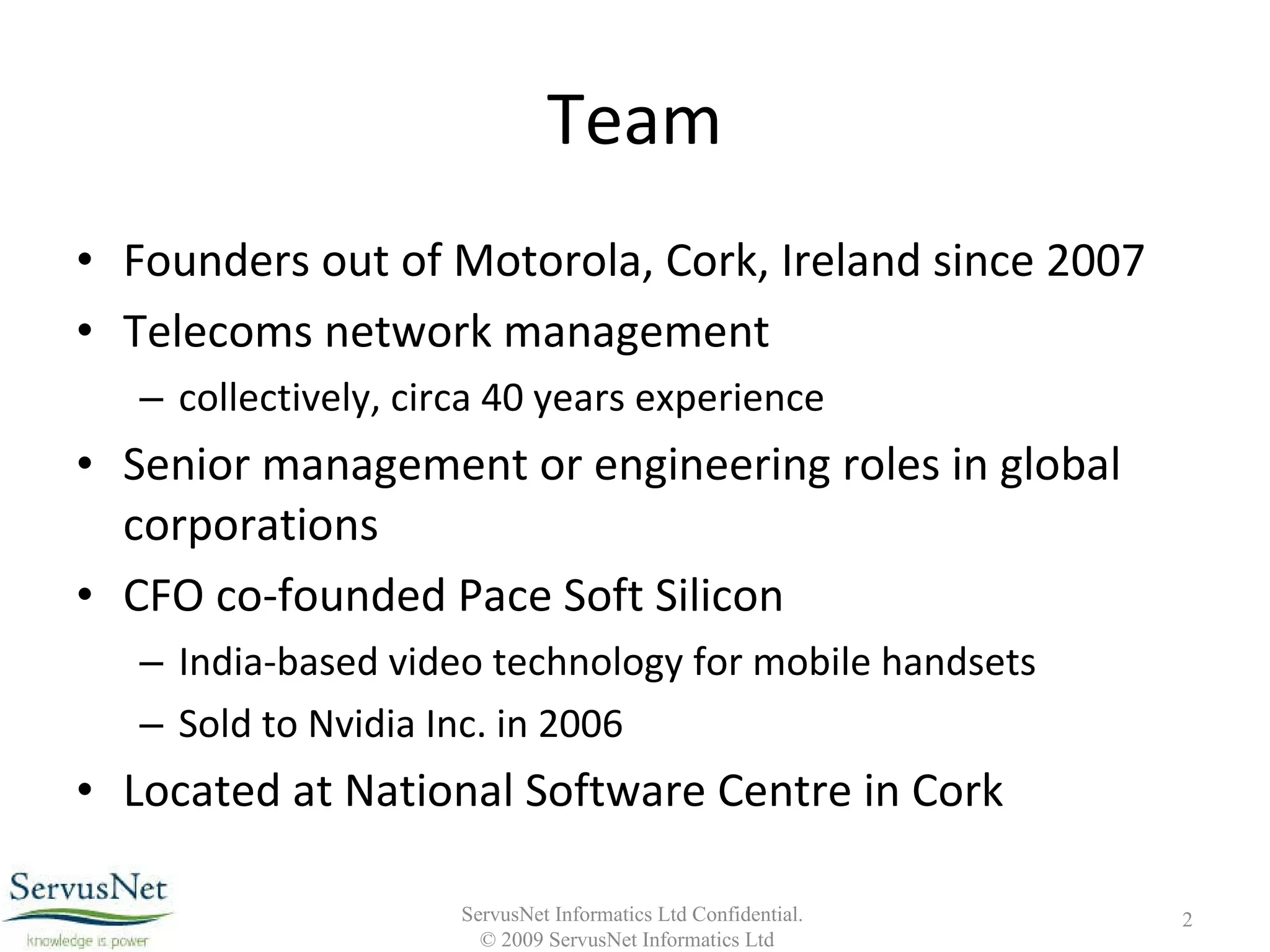 Team

• Founders out of Motorola, Cork, Ireland since 2007
• Telecoms network management
– collectively, circa 40 years experience
• Senior management or engineering roles in global corporations
• CFO co-founded Pace Soft Silicon
– India-based video technology for mobile handsets
– Sold to Nvidia Inc. in 2006
• Located at National Software Centre in Cork

ServusNet
knowledge is power

ServusNet Informatics Ltd Confidential.
© 2009 ServusNet Informatics Ltd

2